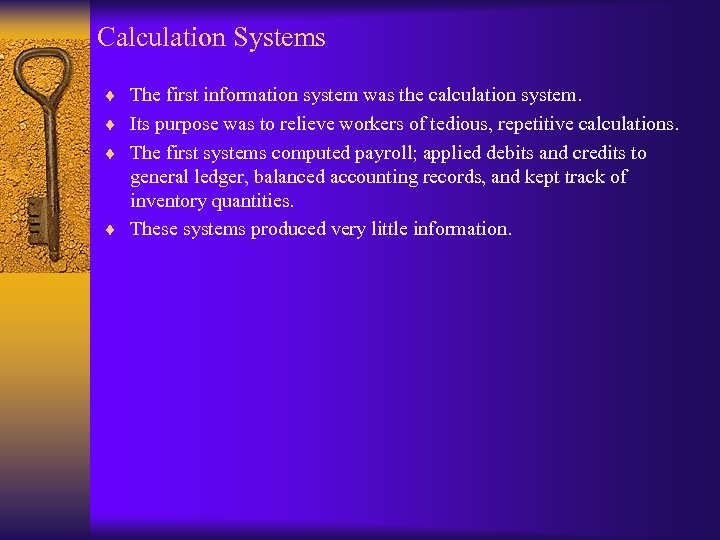 Calculation Systems

♦ The first information system was the calculation system.
♦ Its purpose was to relieve workers of tedious, repetitive calculations.
♦ The first systems computed payroll; applied debits and credits to general ledger, balanced accounting records, and kept track of inventory quantities.
♦ These systems produced very little information.